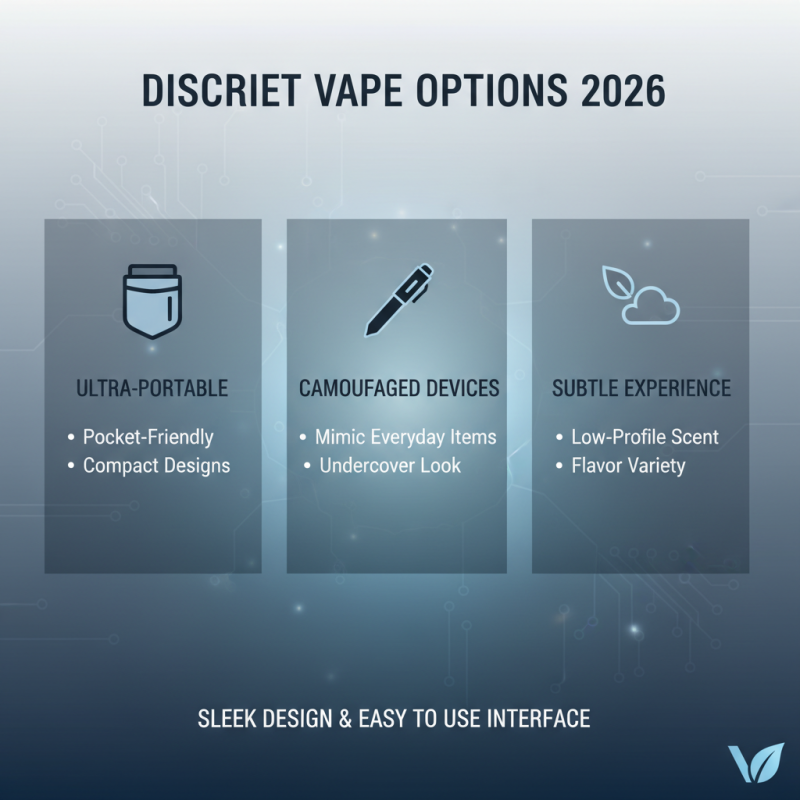 DISCRIET VAPE OPTIONS 2026

ULTRA-PORTABLE

• Pocket-Friendly
• Compact Designs

CAMOUFAGED DEVICES

• Mimic Everyday Items
• Undercover Look

SUBTLE EXPERIENCE

• Low-Profile Scent
• Flavor Variety

SLEEK DESIGN & EASY TO USE INTERFACE